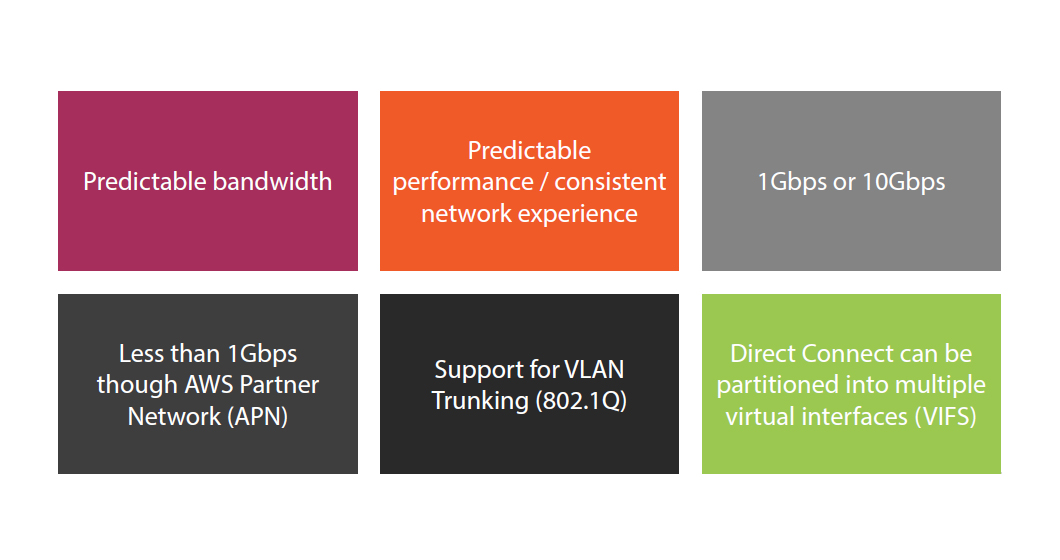 Predictable bandwidth

Predictable performance / consistent network experience

1Gbps or 10Gbps

Less than 1Gbps though AWS Partner Network (APN)

Support for VLAN Trunking (802.1Q)

Direct Connect can be partitioned into multiple virtual interfaces (VIFS)